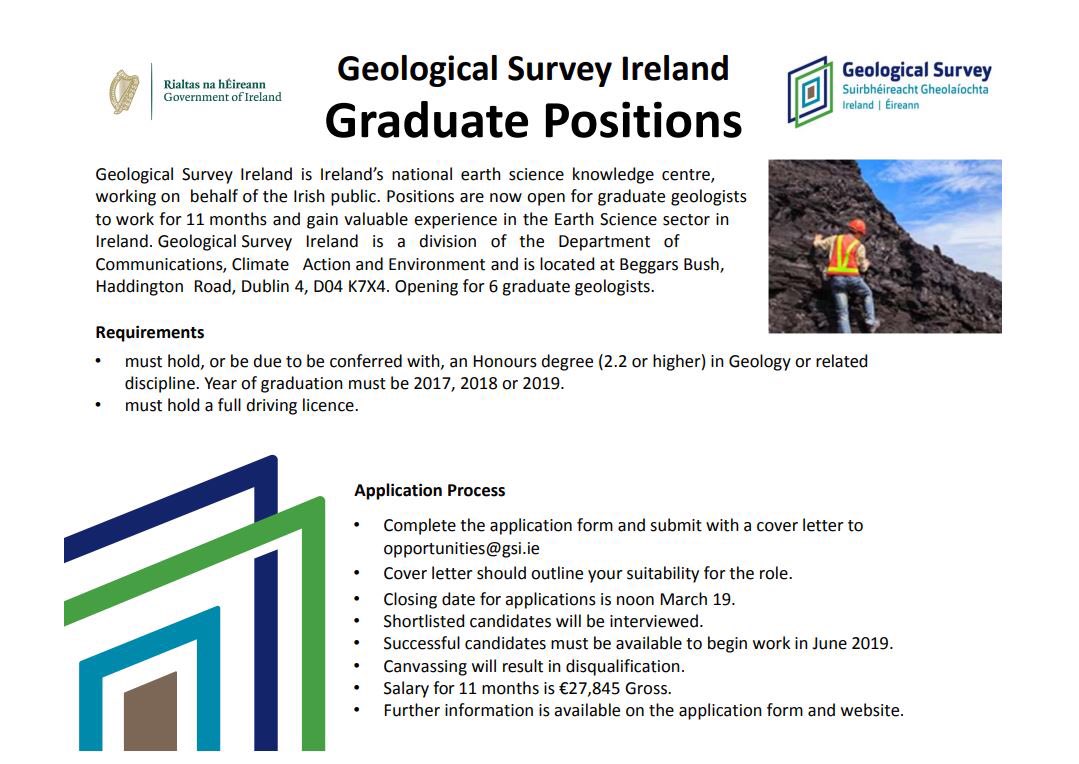 Rialtas na hÉireann
Government of Ireland

Geological Survey Ireland
Graduate Positions

Geological Survey
Suirbhéireacht Gheolaíochta
Ireland | Éireann

Geological Survey Ireland is Ireland's national earth science knowledge centre, working on behalf of the Irish public. Positions are now open for graduate geologists to work for 11 months and gain valuable experience in the Earth Science sector in Ireland. Geological Survey Ireland is a division of the Department of Communications, Climate Action and Environment and is located at Beggars Bush, Haddington Road, Dublin 4, D04 K7X4. Opening for 6 graduate geologists.

Requirements
• must hold, or be due to be conferred with, an Honours degree (2.2 or higher) in Geology or related discipline. Year of graduation must be 2017, 2018 or 2019.
• must hold a full driving licence.

Application Process
• Complete the application form and submit with a cover letter to opportunities@gsi.ie
• Cover letter should outline your suitability for the role.
• Closing date for applications is noon March 19.
• Shortlisted candidates will be interviewed.
• Successful candidates must be available to begin work in June 2019.
• Canvassing will result in disqualification.
• Salary for 11 months is €27,845 Gross.
• Further information is available on the application form and website.